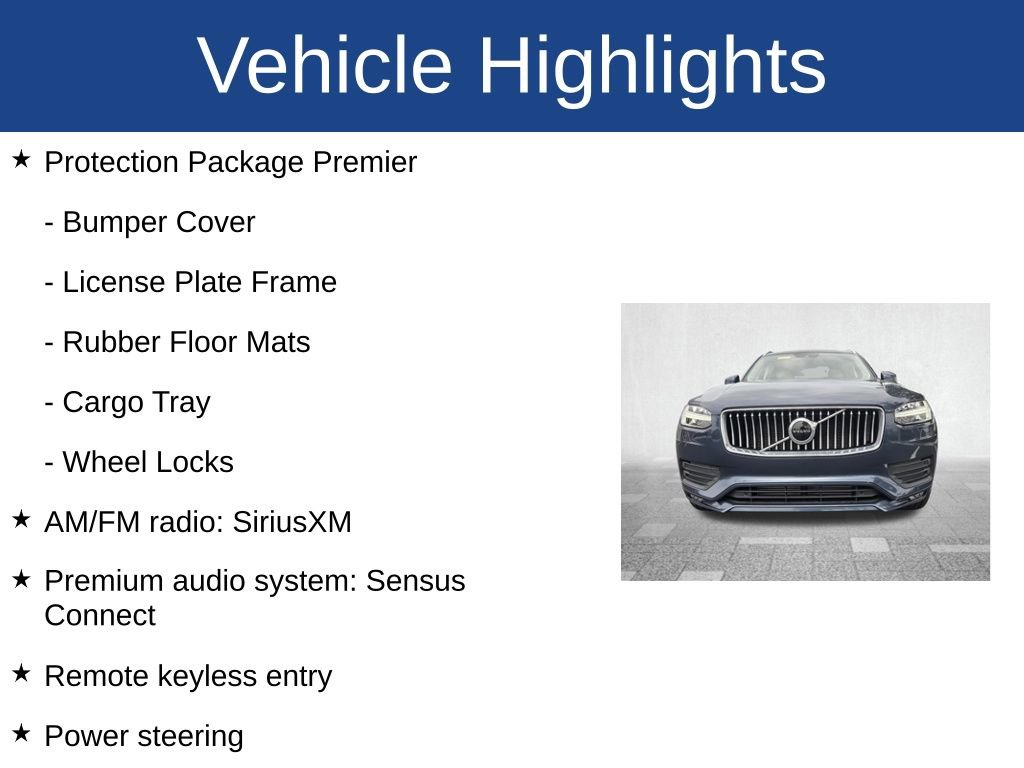 Vehicle Highlights

★ Protection Package Premier

- Bumper Cover

- License Plate Frame

- Rubber Floor Mats

- Cargo Tray

- Wheel Locks

★ AM/FM radio: SiriusXM

★ Premium audio system: Sensus Connect

★ Remote keyless entry

★ Power steering

VOLVO